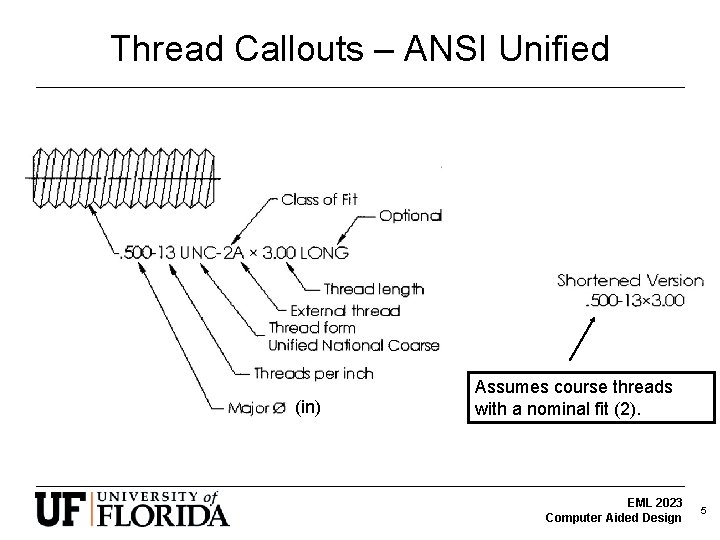 Thread Callouts – ANSI Unified

Class of Fit

Optional

.500-13 UNC-2A × 3.00 LONG

Thread length

External thread

Thread form
Unified National Coarse

Threads per inch

Major Ø (in)

Shortened Version
.500-13×3.00

Assumes course threads with a nominal fit (2).

UF UNIVERSITY of FLORIDA

EML 2023
Computer Aided Design

5